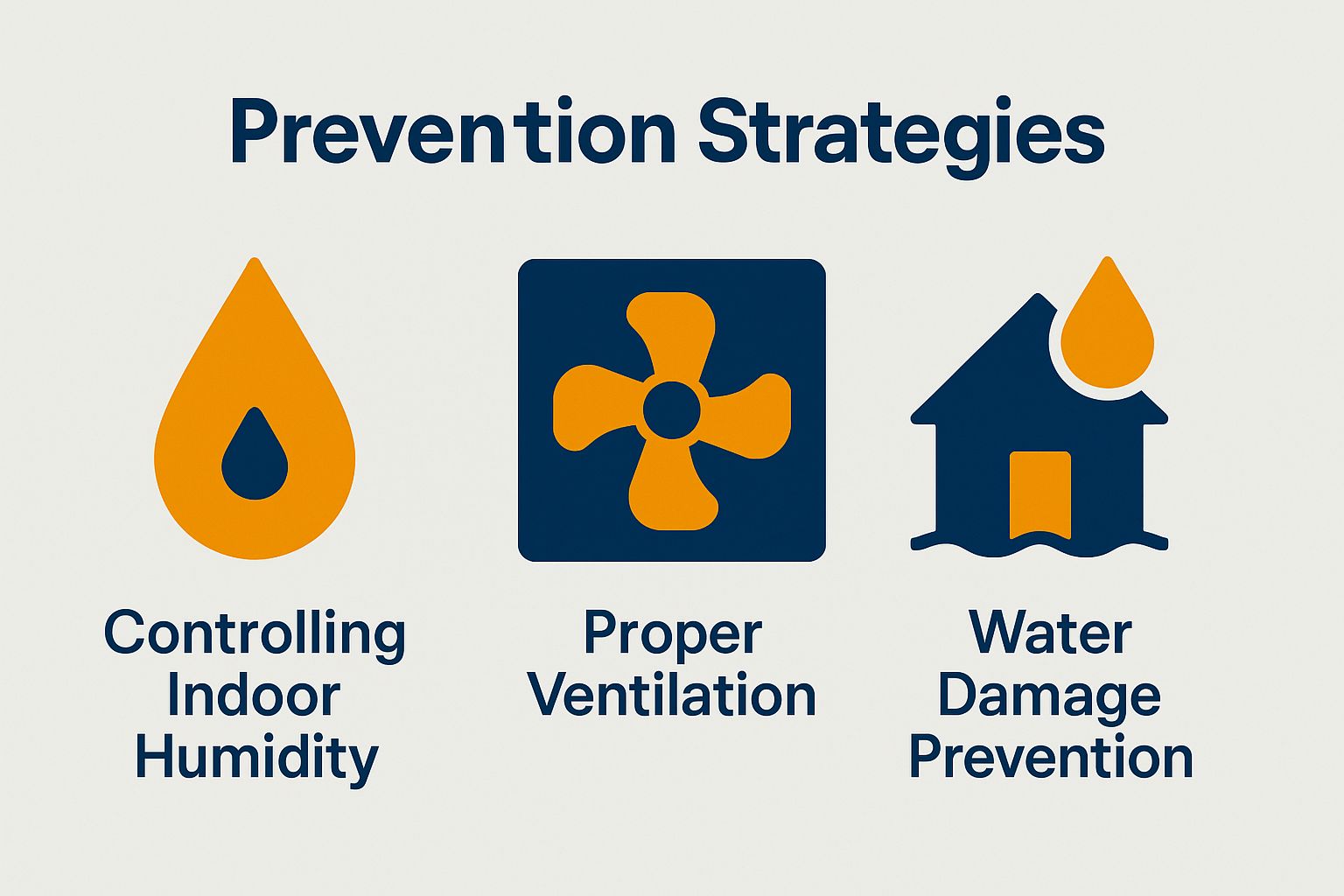 Prevention Strategies

Controlling Indoor Humidity

Proper Ventilation

Water Damage Prevention